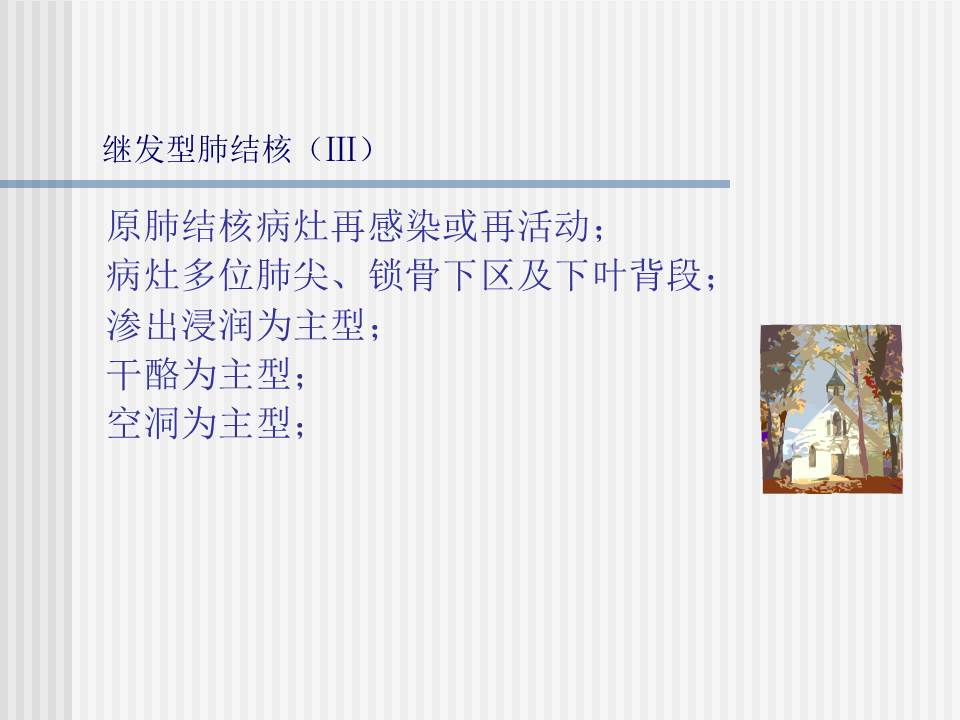 继发型肺结核（III）

原肺结核病灶再感染或再活动；
病灶多位肺尖、锁骨下区及下叶背段；
渗出浸润为主型；
干酪为主型；
空洞为主型；